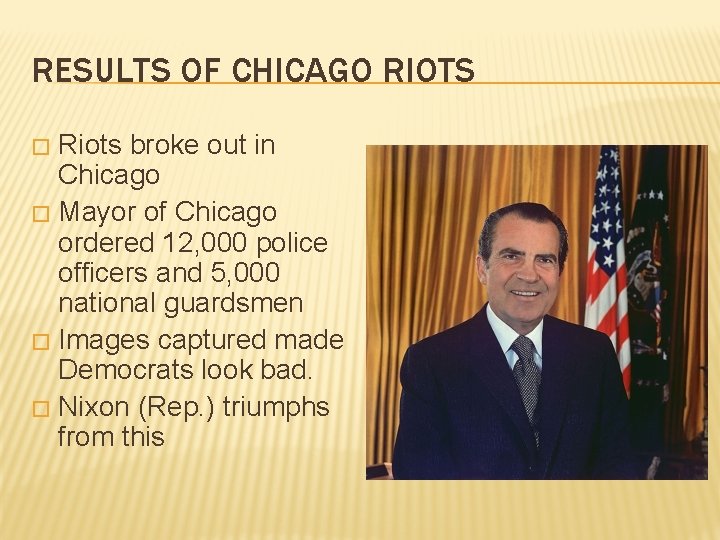 RESULTS OF CHICAGO RIOTS

□ Riots broke out in Chicago
□ Mayor of Chicago ordered 12,000 police officers and 5,000 national guardsmen
□ Images captured made Democrats look bad.
□ Nixon (Rep.) triumphs from this